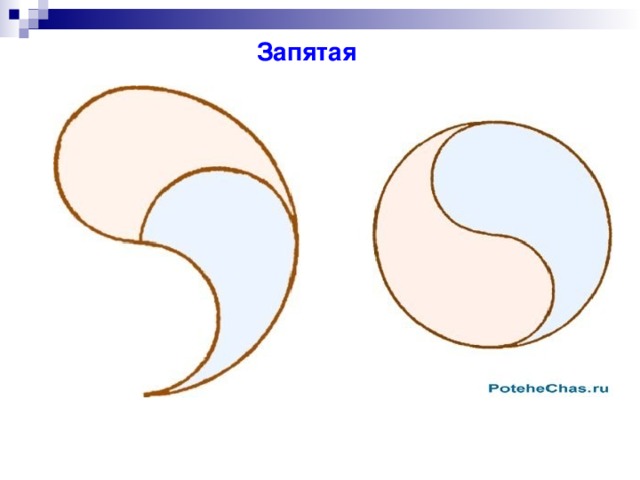 Запятая

PoteheChas.ru